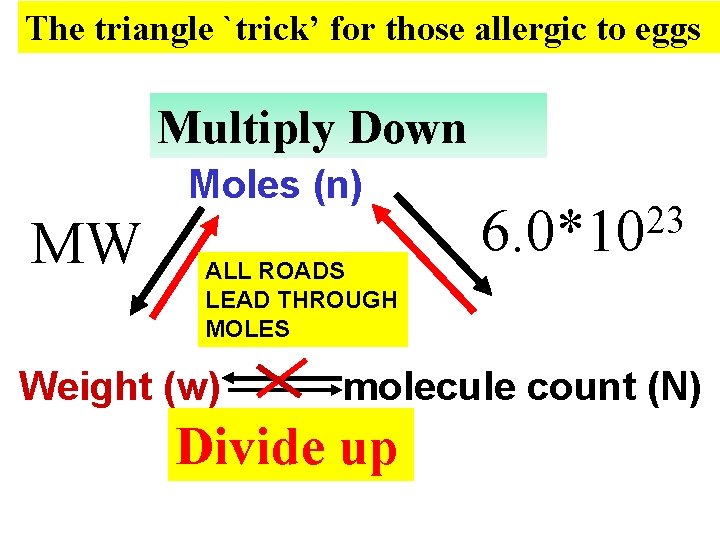 The triangle `trick' for those allergic to eggs

Multiply Down

Moles (n)

MW

$6.0*10^{23}$

ALL ROADS LEAD THROUGH MOLES

Weight (w)

molecule count (N)

Divide up